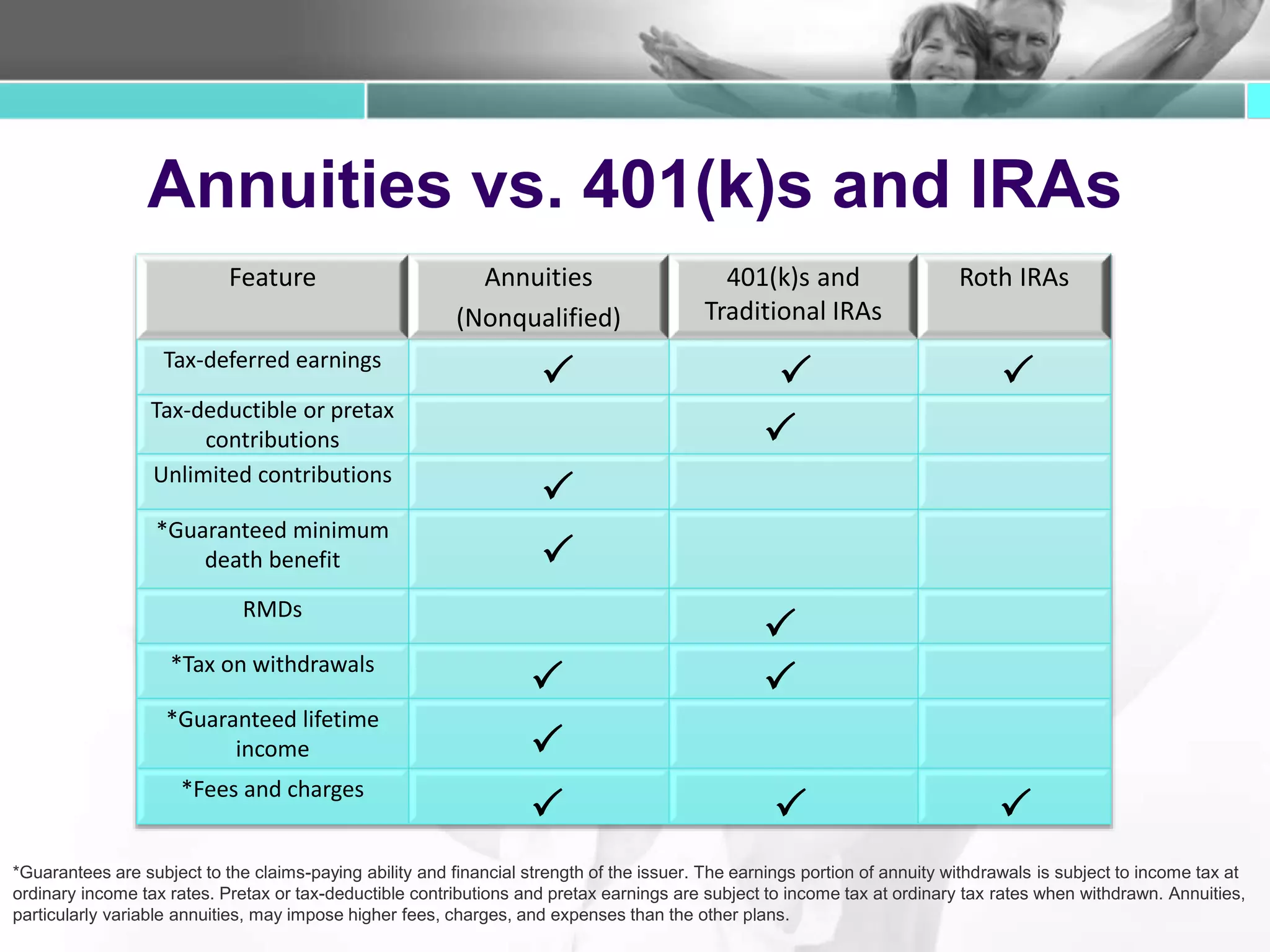 Annuities vs. 401(k)s and IRAs

| Feature | Annuities (Nonqualified) | 401(k)s and Traditional IRAs | Roth IRAs |
|---|---|---|---|
| Tax-deferred earnings | ✓ | ✓ | ✓ |
| Tax-deductible or pretax contributions |  | ✓ |  |
| Unlimited contributions | ✓ |  |  |
| *Guaranteed minimum death benefit | ✓ |  |  |
| RMDs |  | ✓ |  |
| *Tax on withdrawals | ✓ | ✓ |  |
| *Guaranteed lifetime income | ✓ |  |  |
| *Fees and charges | ✓ | ✓ | ✓ |

*Guarantees are subject to the claims-paying ability and financial strength of the issuer. The earnings portion of annuity withdrawals is subject to income tax at ordinary income tax rates. Pretax or tax-deductible contributions and pretax earnings are subject to income tax at ordinary tax rates when withdrawn. Annuities, particularly variable annuities, may impose higher fees, charges, and expenses than the other plans.